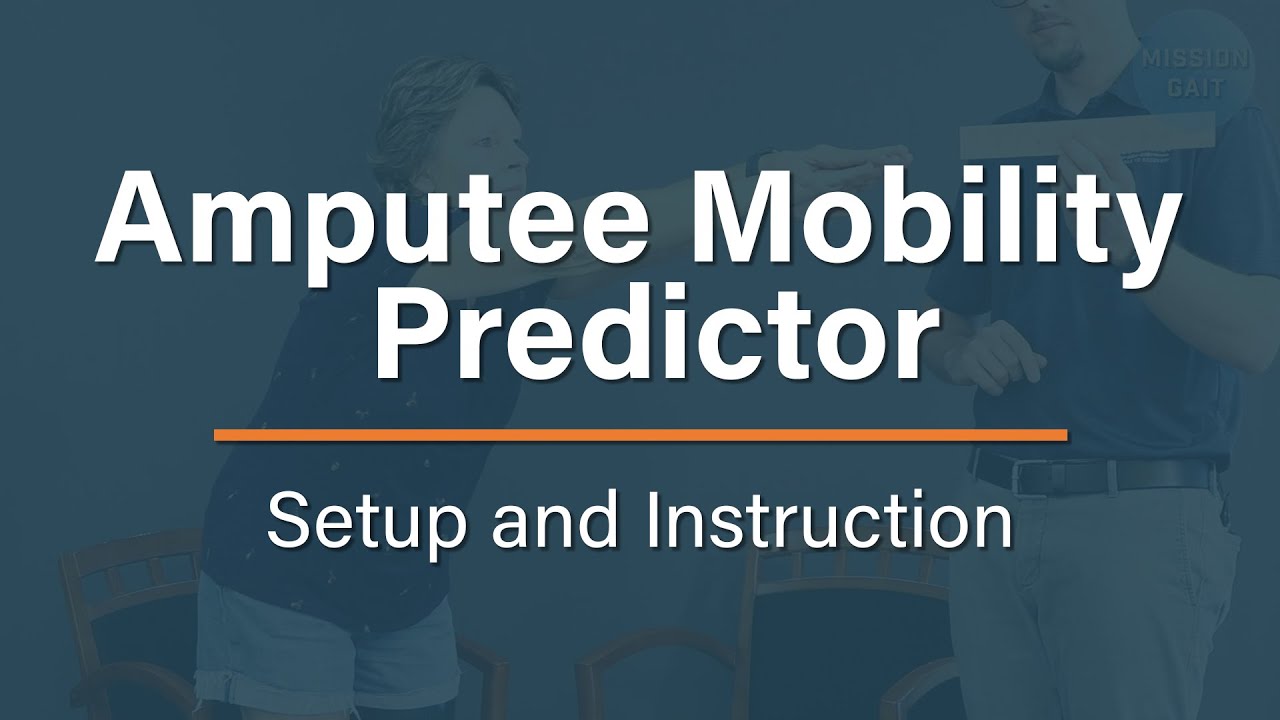 MISSION GAIT

Amputee Mobility Predictor

Setup and Instruction